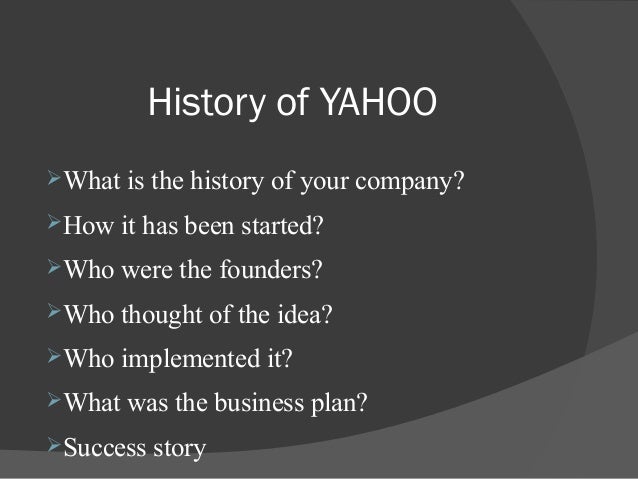 History of YAHOO

➢What is the history of your company?

➢How it has been started?

➢Who were the founders?

➢Who thought of the idea?

➢Who implemented it?

➢What was the business plan?

➢Success story